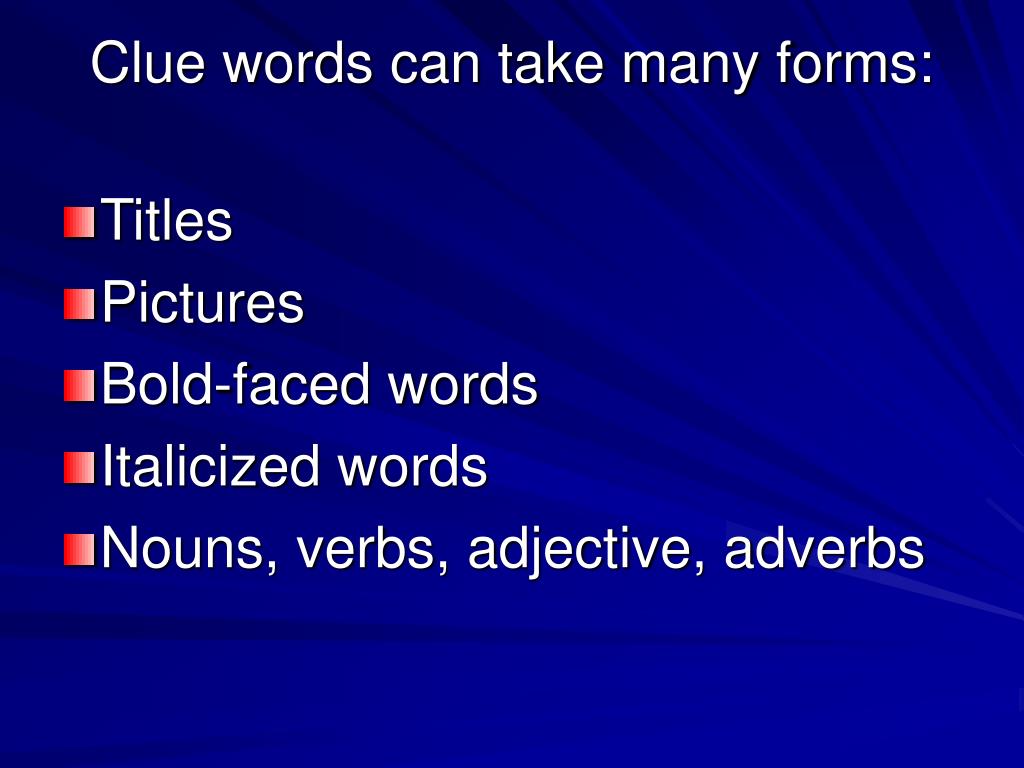 Clue words can take many forms:

Titles
Pictures
Bold-faced words
Italicized words
Nouns, verbs, adjective, adverbs